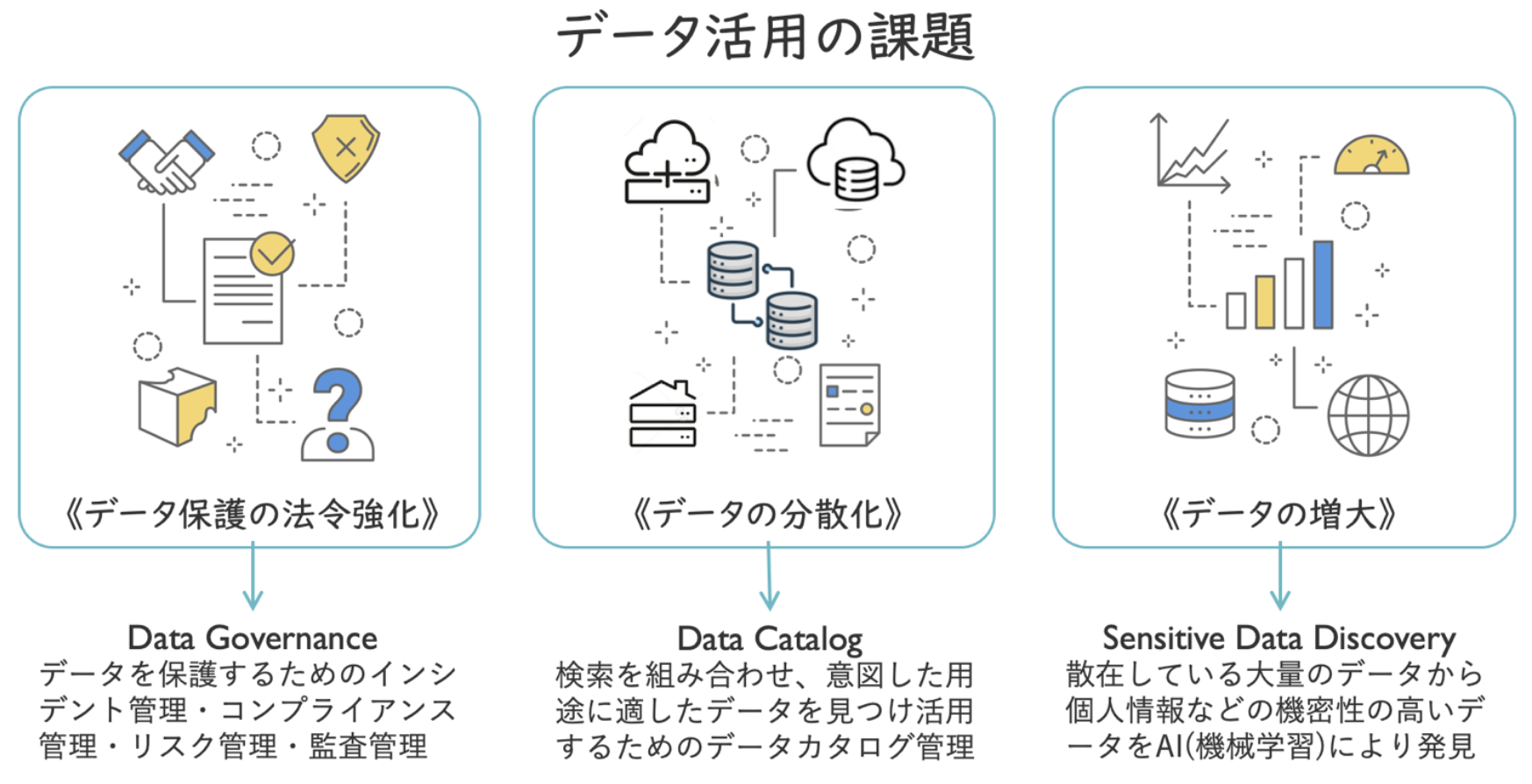 データ活用の課題

《データ保護の法令強化》

Data Governance
データを保護するためのインシデント管理・コンプライアンス管理・リスク管理・監査管理

《データの分散化》

Data Catalog
検索を組み合わせ、意図した用途に適したデータを見つけ活用するためのデータカタログ管理

《データの増大》

Sensitive Data Discovery
散在している大量のデータから個人情報などの機密性の高いデータをAI(機械学習)により発見